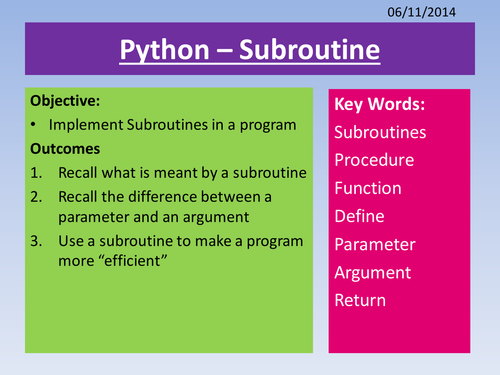 06/11/2014

Python – Subroutine

Objective:
• Implement Subroutines in a program

Outcomes
1. Recall what is meant by a subroutine
2. Recall the difference between a parameter and an argument
3. Use a subroutine to make a program more “efficient”

Key Words:
Subroutines
Procedure
Function
Define
Parameter
Argument
Return